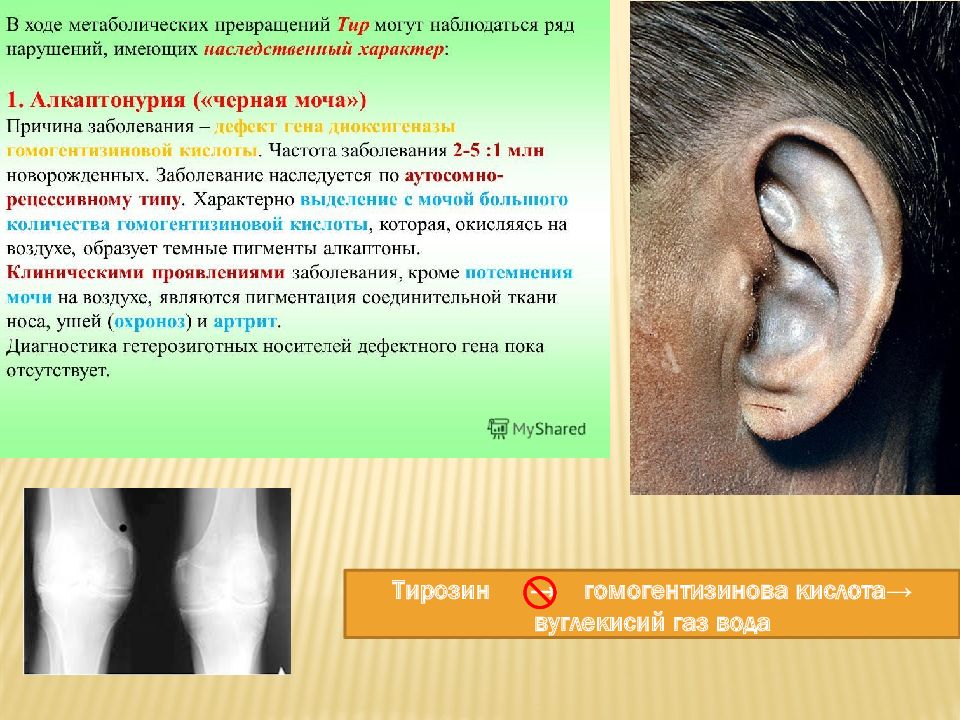 В ходе метаболических превращений Тир могут наблюдаться ряд нарушений, имеющих наследственный характер:

1. Алкаптонурия («черная моча»)
Причина заболевания – дефект гена диоксигеназы гомогентизиновой кислоты. Частота заболевания 2-5 :1 млн новорожденных. Заболевание наследуется по аутосомно-рецессивному типу. Характерно выделение с мочой большого количества гомогентизиновой кислоты, которая, окисляясь на воздухе, образует темные пигменты алкаптоны. Клиническими проявлениями заболевания, кроме потемнения мочи на воздухе, являются пигментация соединительной ткани носа, ушей (охроноз) и артрит.
Диагностика гетерозиготных носителей дефектного гена пока отсутствует.

MyShared

Тирозин → гомогентизинова кислота→ вуглекисий газ вода